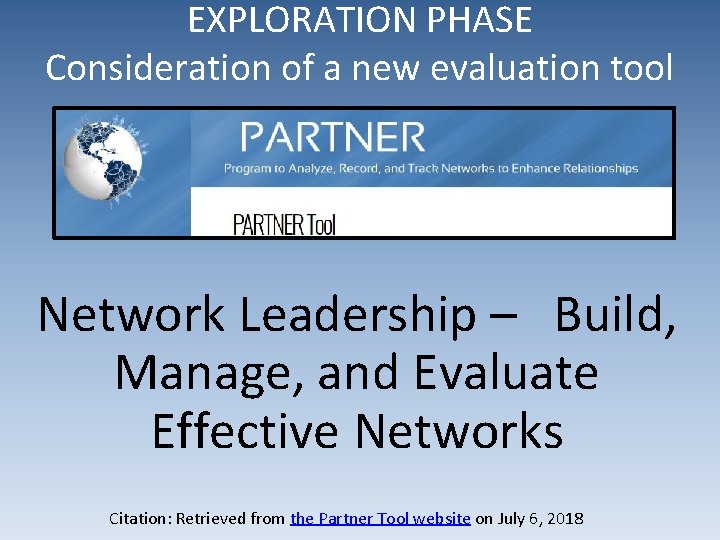 EXPLORATION PHASE
Consideration of a new evaluation tool

PARTNER
Program to Analyze, Record, and Track Networks to Enhance Relationships

PARTNER Tool

Network Leadership – Build, Manage, and Evaluate Effective Networks

Citation: Retrieved from the Partner Tool website on July 6, 2018